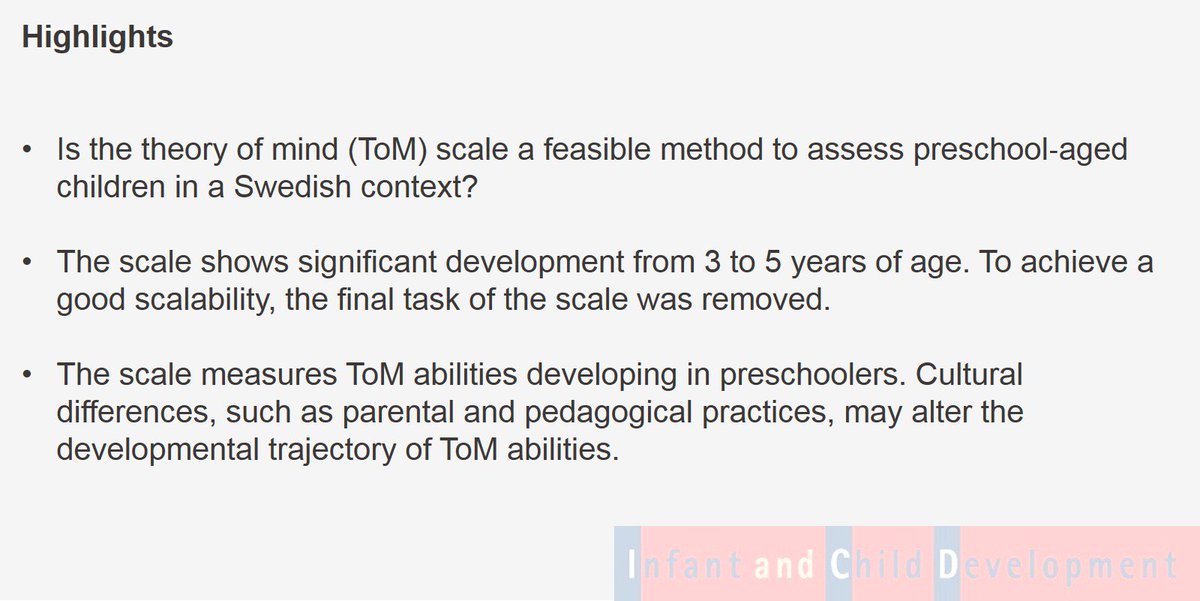 Highlights

• Is the theory of mind (ToM) scale a feasible method to assess preschool-aged children in a Swedish context?

• The scale shows significant development from 3 to 5 years of age. To achieve a good scalability, the final task of the scale was removed.

• The scale measures ToM abilities developing in preschoolers. Cultural differences, such as parental and pedagogical practices, may alter the developmental trajectory of ToM abilities.

Infant and Child Development